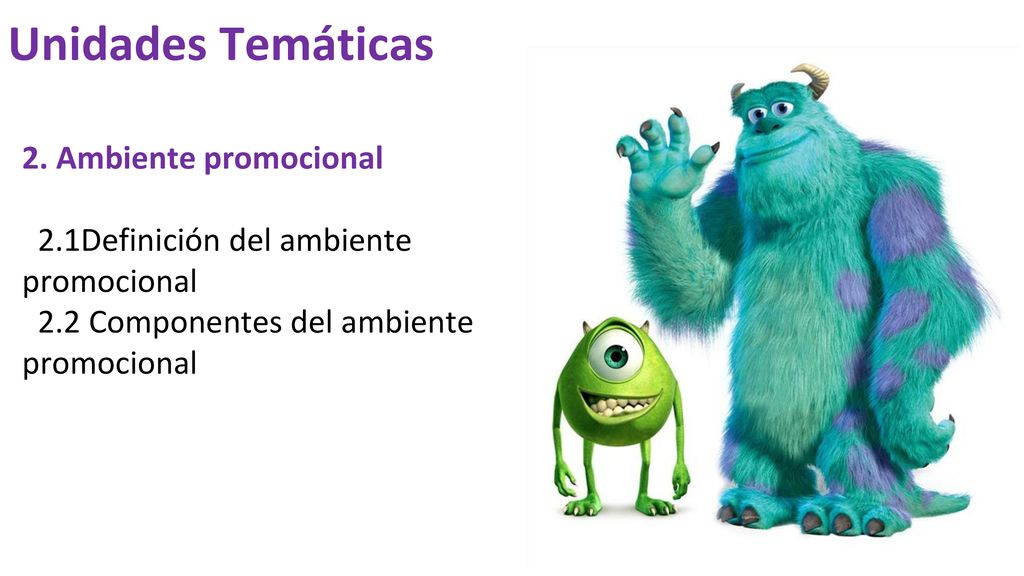 Unidades Temáticas

2. Ambiente promocional

2.1Definición del ambiente promocional
2.2 Componentes del ambiente promocional